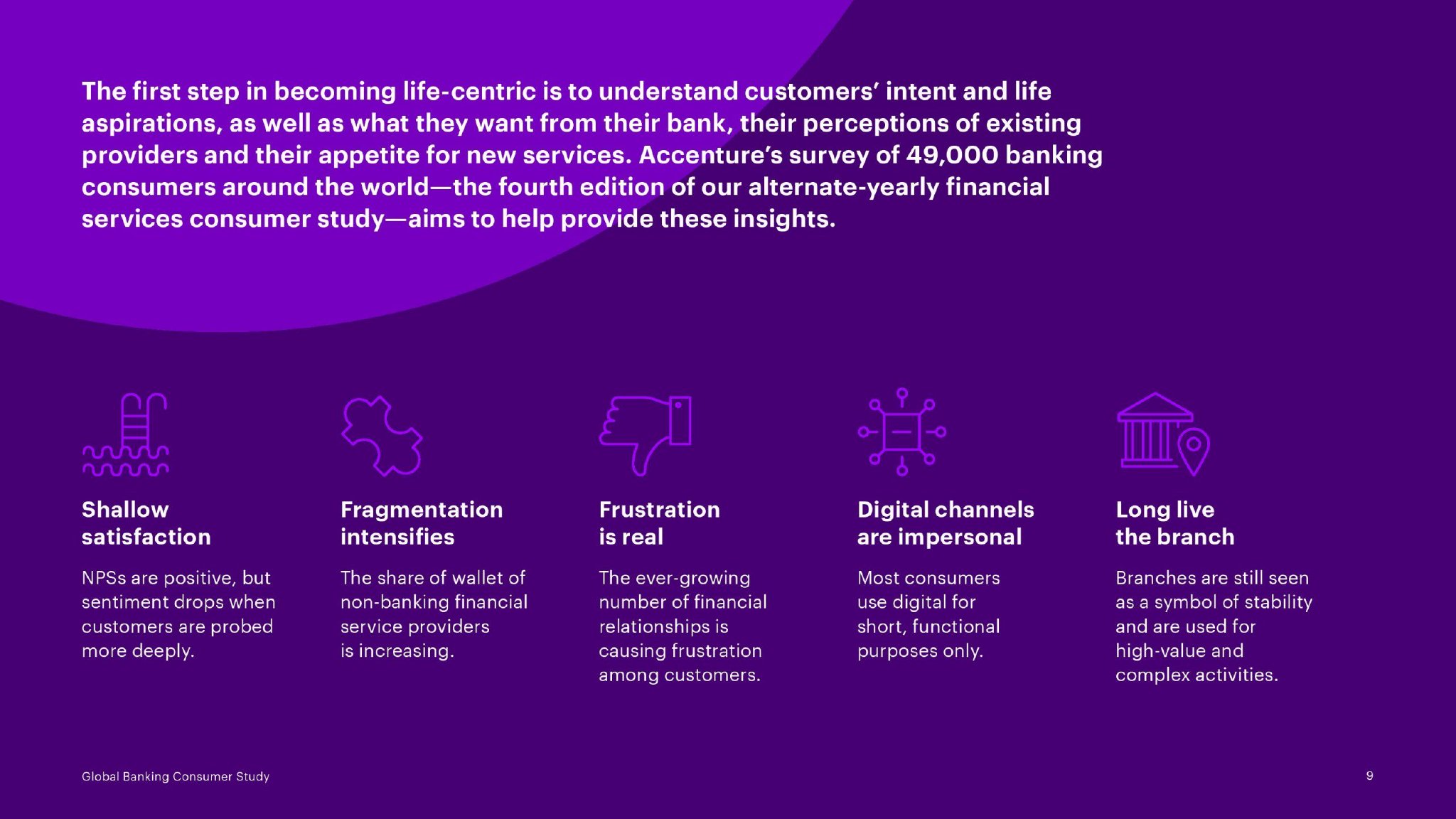 The first step in becoming life-centric is to understand customers' intent and life aspirations, as well as what they want from their bank, their perceptions of existing providers and their appetite for new services. Accenture's survey of 49,000 banking consumers around the world—the fourth edition of our alternate-yearly financial services consumer study—aims to help provide these insights.

Shallow satisfaction

NPSs are positive, but sentiment drops when customers are probed more deeply.

Fragmentation intensifies

The share of wallet of non-banking financial service providers is increasing.

Frustration is real

The ever-growing number of financial relationships is causing frustration among customers.

Digital channels are impersonal

Most consumers use digital for short, functional purposes only.

Long live the branch

Branches are still seen as a symbol of stability and are used for high-value and complex activities.

Global Banking Consumer Study

9